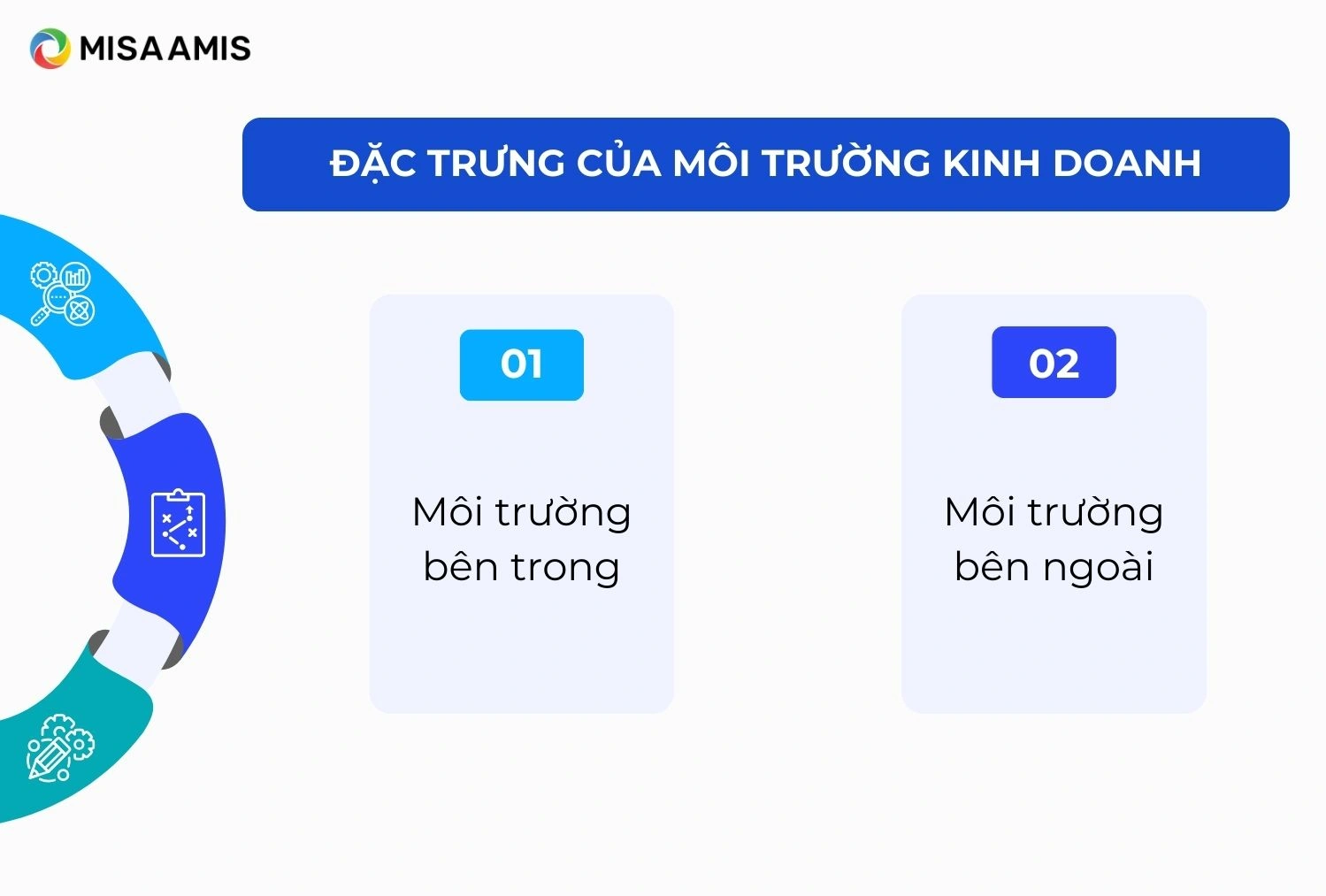 MISA AMIS

ĐẶC TRƯNG CỦA MÔI TRƯỜNG KINH DOANH

01

Môi trường bên trong

02

Môi trường bên ngoài